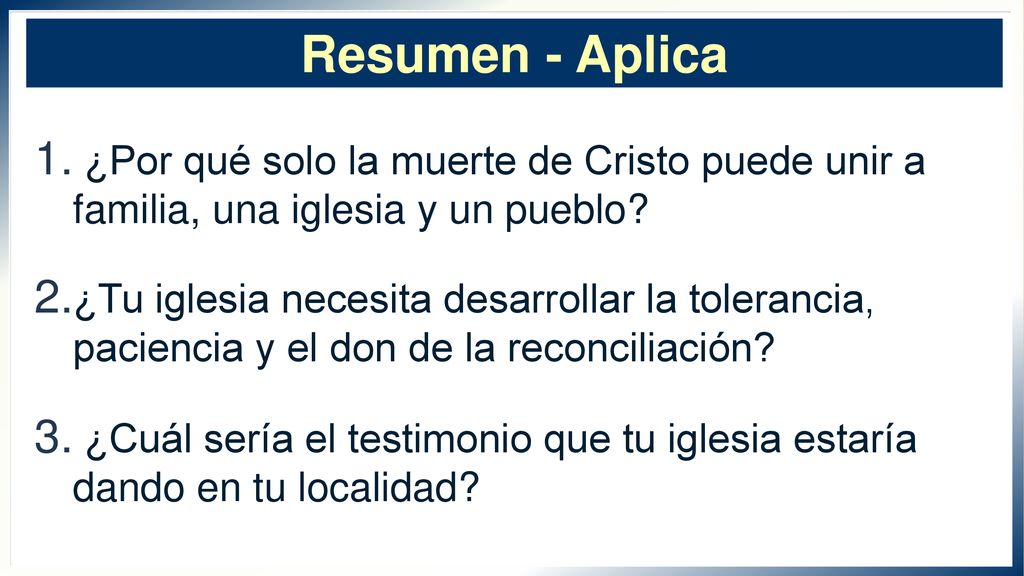 Resumen - Aplica

1. ¿Por qué solo la muerte de Cristo puede unir a familia, una iglesia y un pueblo?

2.¿Tu iglesia necesita desarrollar la tolerancia, paciencia y el don de la reconciliación?

3. ¿Cuál sería el testimonio que tu iglesia estaría dando en tu localidad?